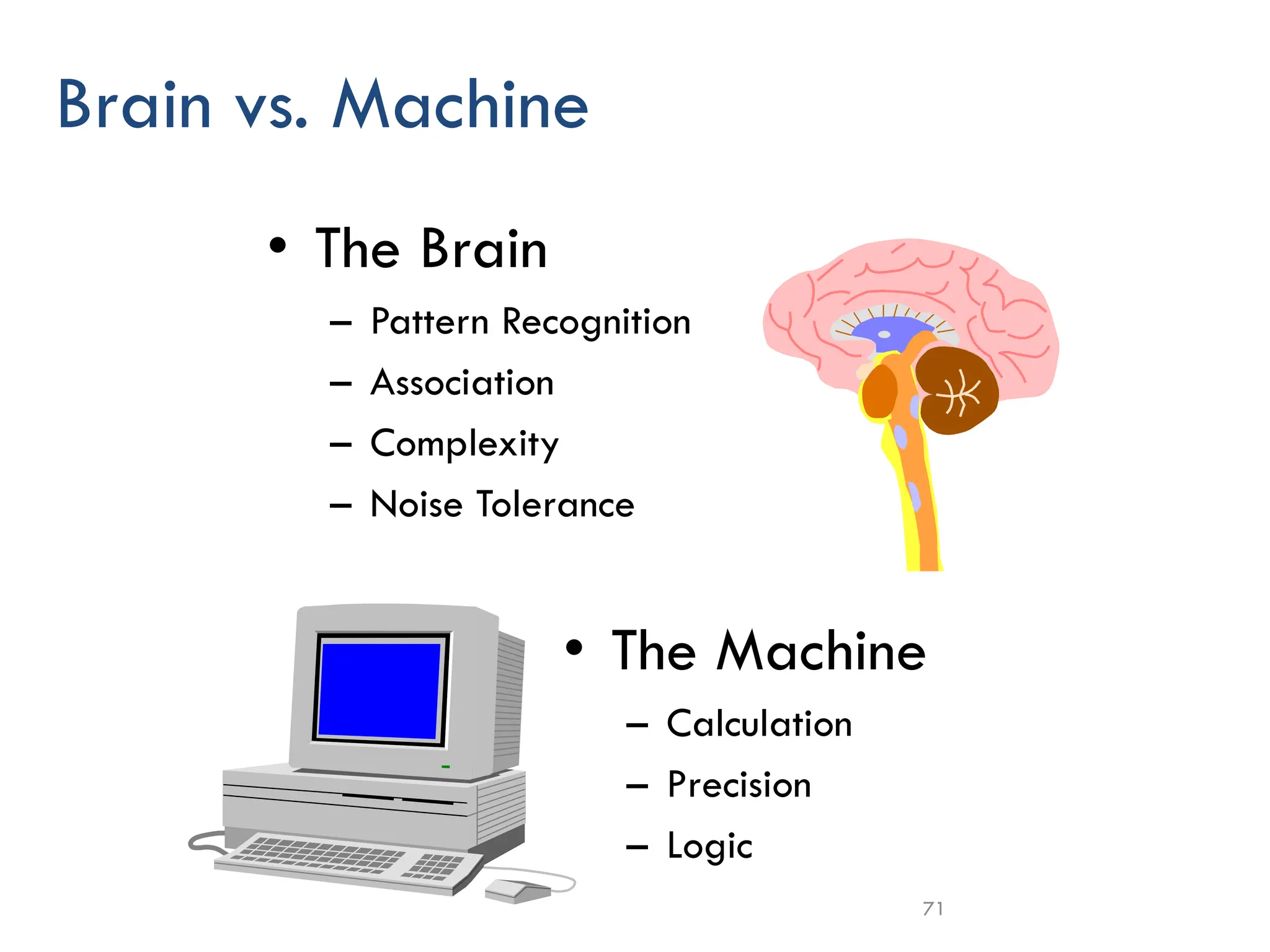 Brain vs. Machine

• The Brain
– Pattern Recognition
– Association
– Complexity
– Noise Tolerance

• The Machine
– Calculation
– Precision
– Logic

71